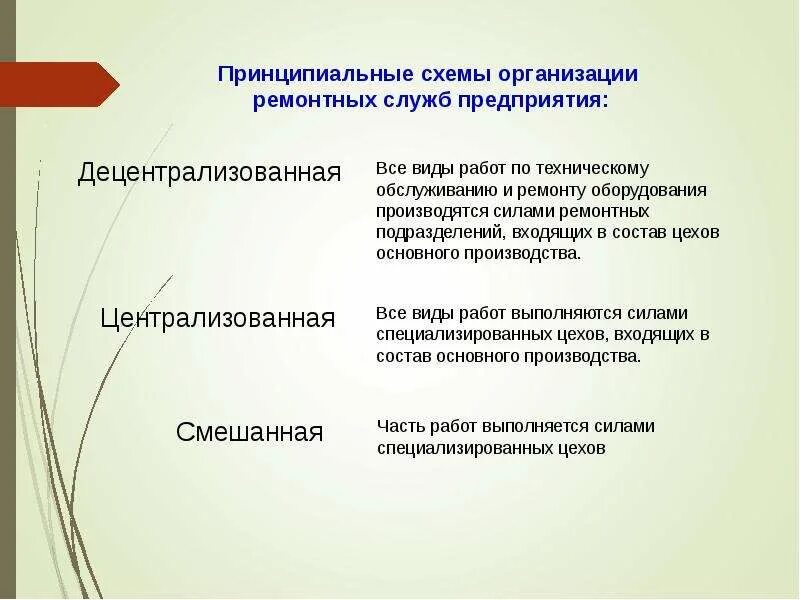 Принципиальные схемы организации ремонтных служб предприятия:

Децентрализованная

Все виды работ по техническому обслуживанию и ремонту оборудования производятся силами ремонтных подразделений, входящих в состав цехов основного производства.

Централизованная

Все виды работ выполняются силами специализированных цехов, входящих в состав основного производства.

Смешанная

Часть работ выполняется силами специализированных цехов